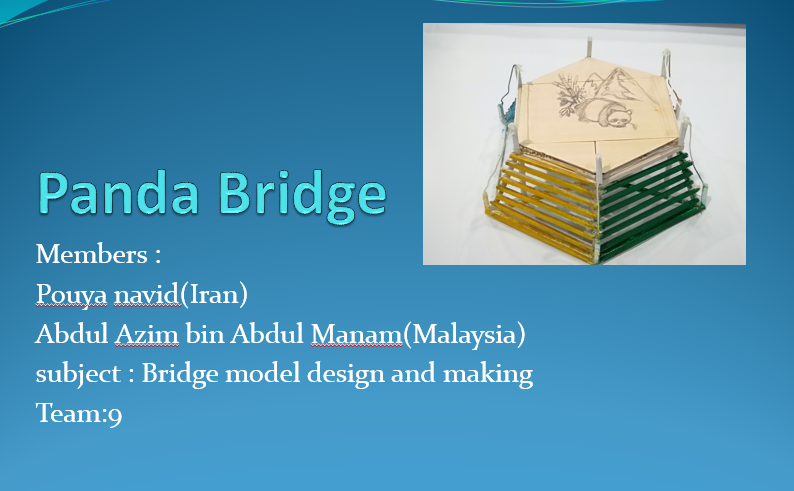 Panda Bridge

Members :
Pouya navid(Iran)
Abdul Azim bin Abdul Manam(Malaysia)
subject : Bridge model design and making
Team:9